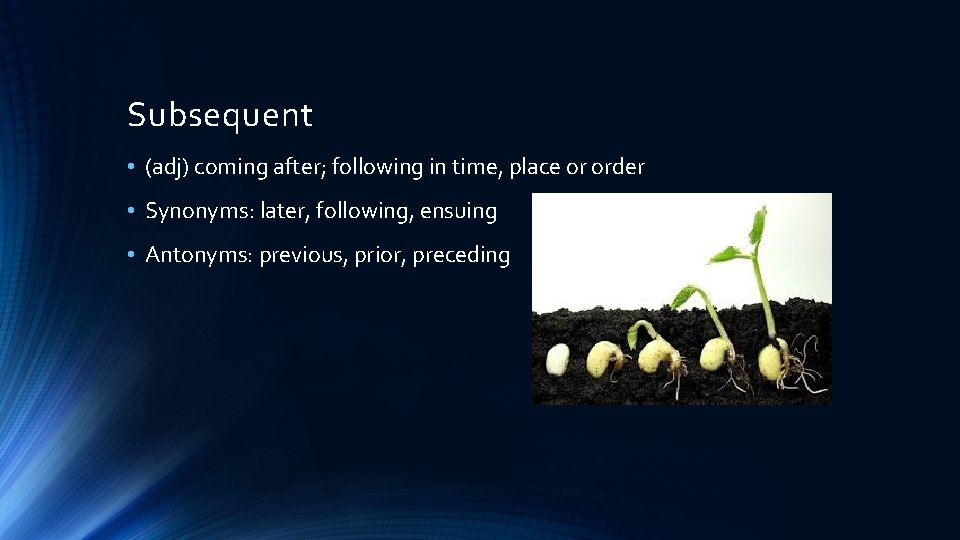 Subsequent

• (adj) coming after; following in time, place or order

• Synonyms: later, following, ensuing

• Antonyms: previous, prior, preceding